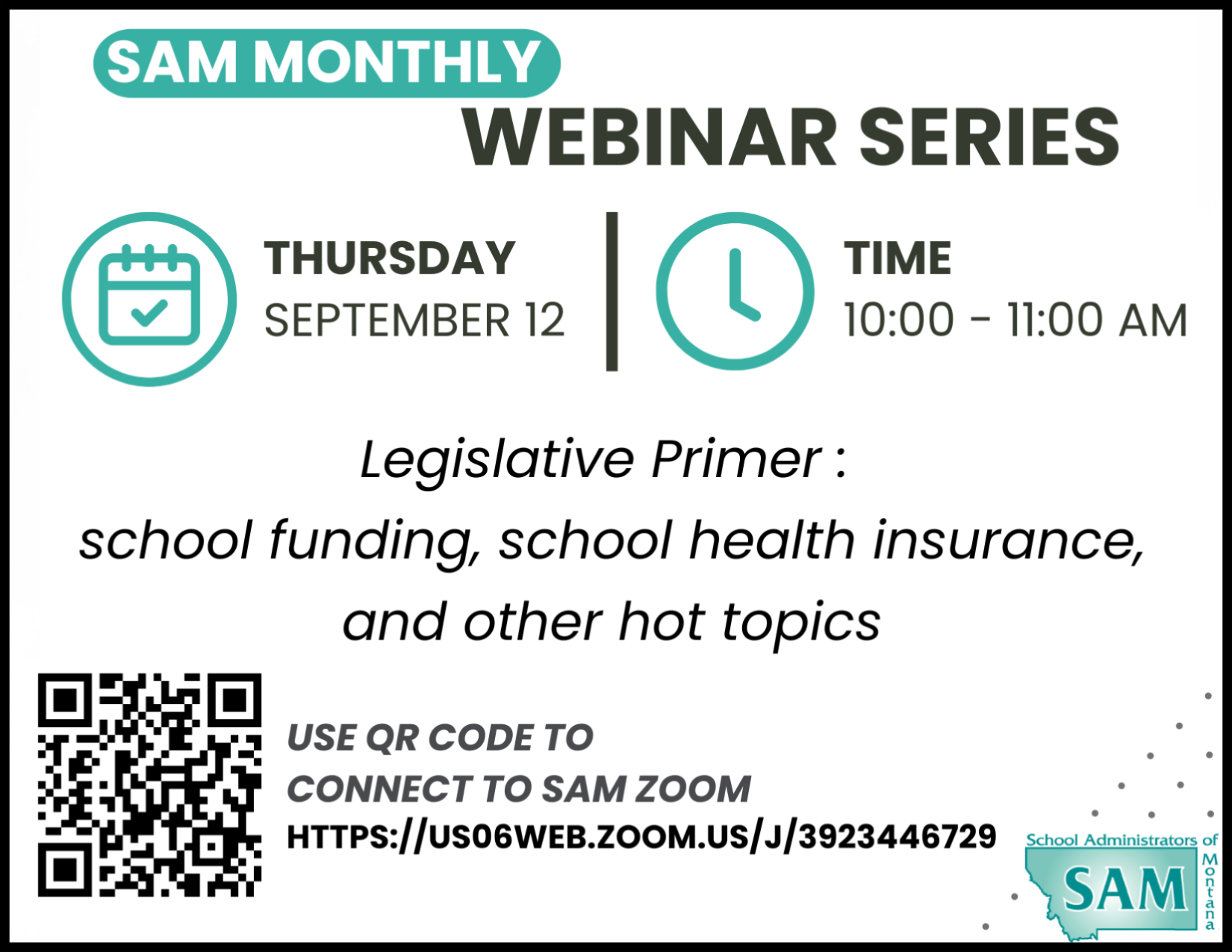 SAM MONTHLY
WEBINAR SERIES

THURSDAY
SEPTEMBER 12

TIME
10:00 - 11:00 AM

Legislative Primer :
school funding, school health insurance, and other hot topics

USE QR CODE TO CONNECT TO SAM ZOOM
HTTPS://US06WEB.ZOOM.US/J/3923446729

School Administrators of Montana
SAM